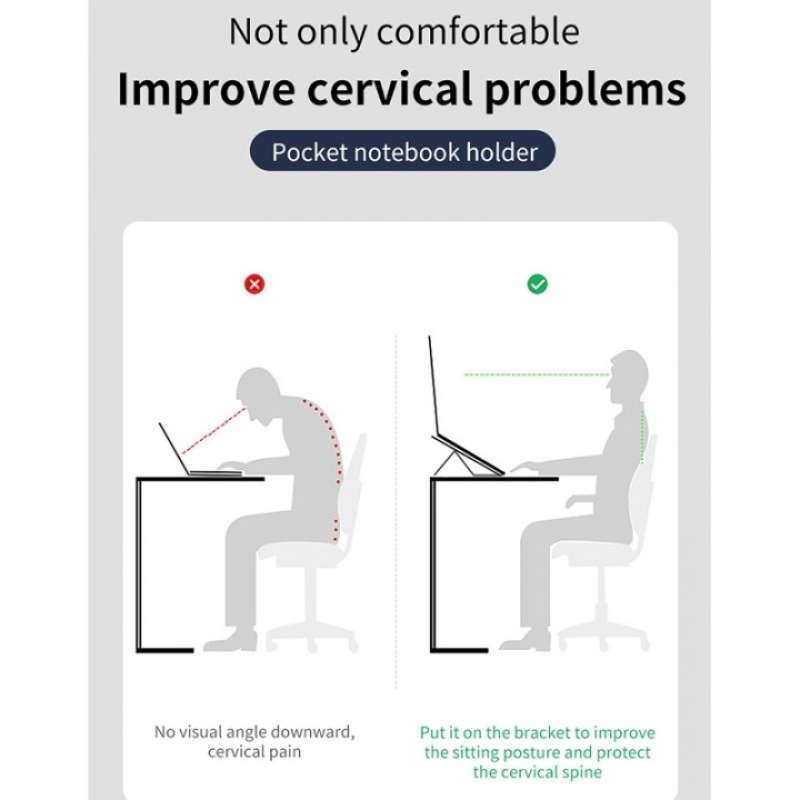 Not only comfortable

Improve cervical problems

Pocket notebook holder

No visual angle downward, cervical pain

Put it on the bracket to improve the sitting posture and protect the cervical spine